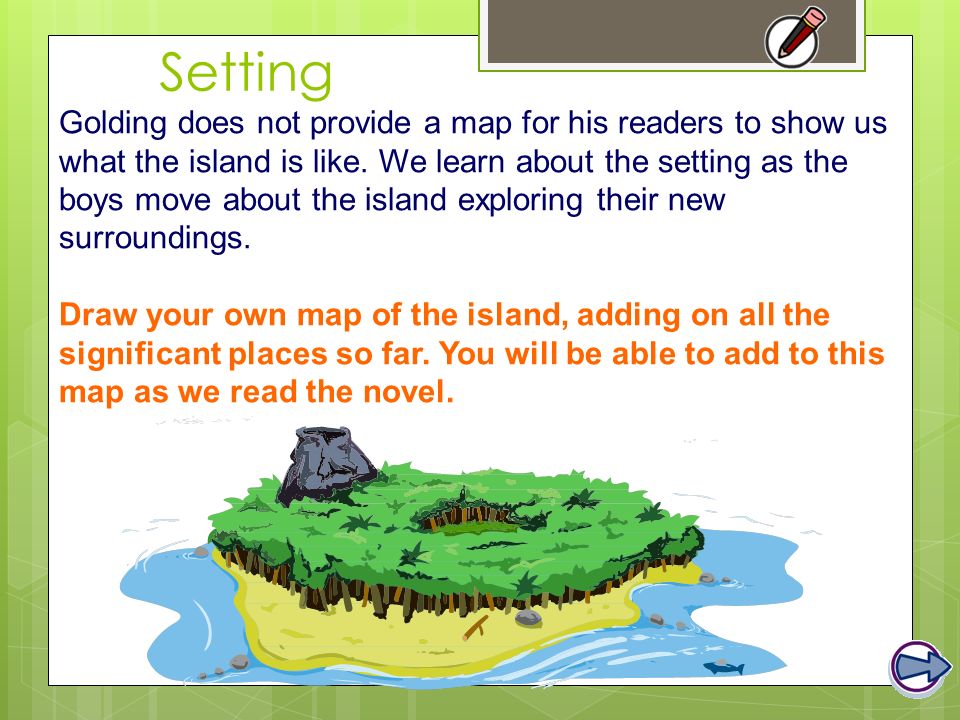 Setting

Golding does not provide a map for his readers to show us what the island is like. We learn about the setting as the boys move about the island exploring their new surroundings.

Draw your own map of the island, adding on all the significant places so far. You will be able to add to this map as we read the novel.